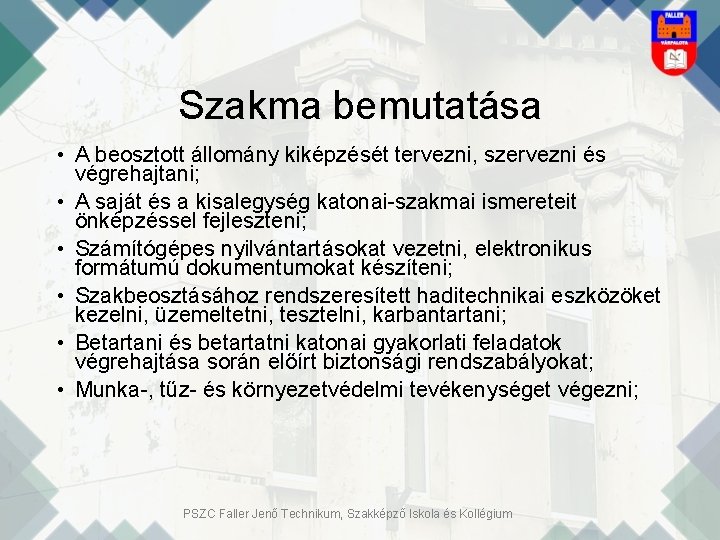 FALLER
VÁRPALOTA

Szakma bemutatása

• A beosztott állomány kiképzését tervezni, szervezni és végrehajtani;
• A saját és a kisalegység katonai-szakmai ismereteit önképzéssel fejleszteni;
• Számítógépes nyilvántartásokat vezetni, elektronikus formátumú dokumentumokat készíteni;
• Szakbeosztásához rendszeresített haditechnikai eszközöket kezelni, üzemeltetni, tesztelni, karbantartani;
• Betartani és betartatni katonai gyakorlati feladatok végrehajtása során előírt biztonsági rendszabályokat;
• Munka-, tűz- és környezetvédelmi tevékenységet végezni;

PSZC Faller Jenő Technikum, Szakképző Iskola és Kollégium